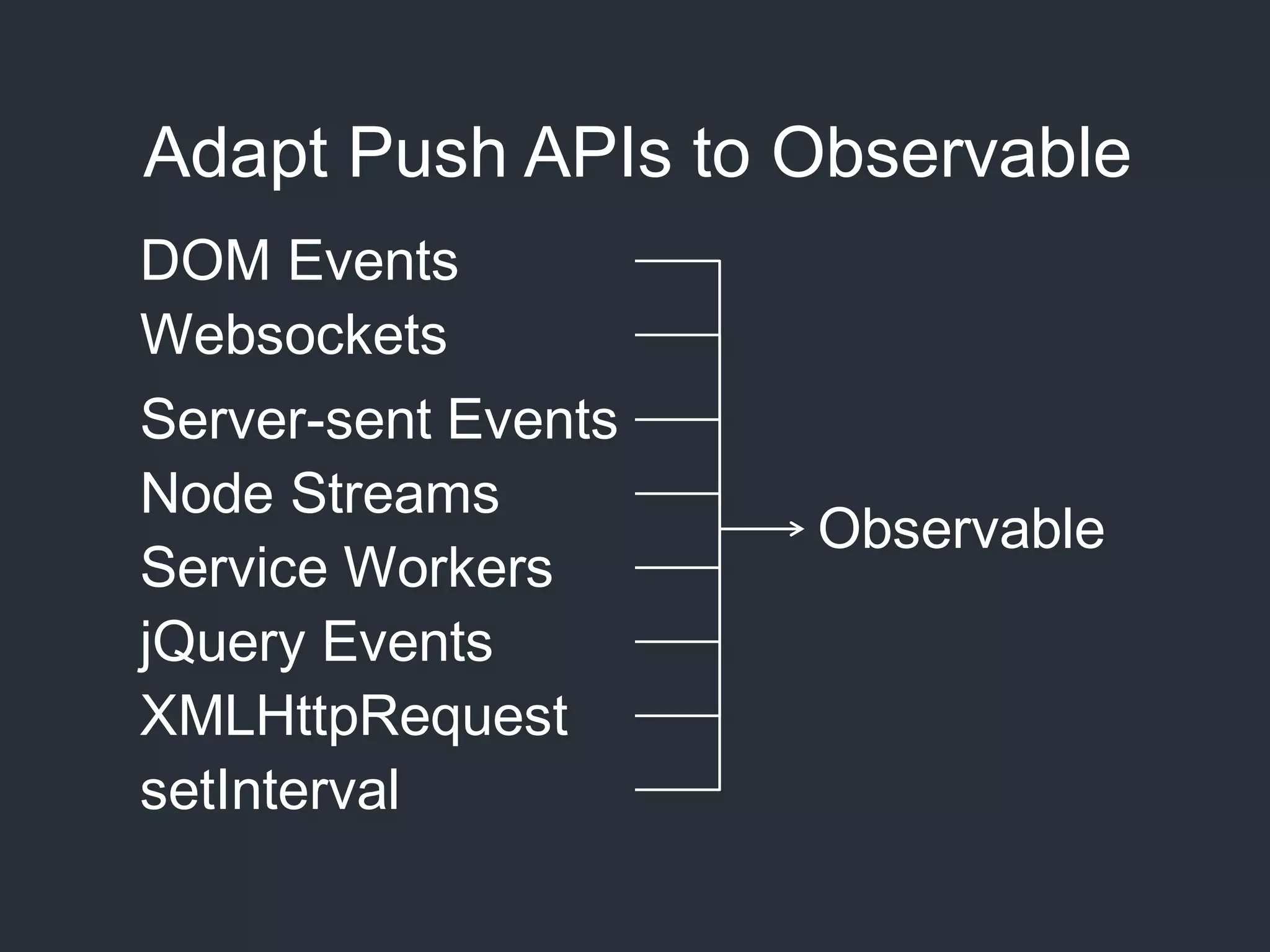 Adapt Push APIs to Observable

DOM Events
Websockets
Server-sent Events
Node Streams
Service Workers
jQuery Events
XMLHttpRequest
setInterval

Observable